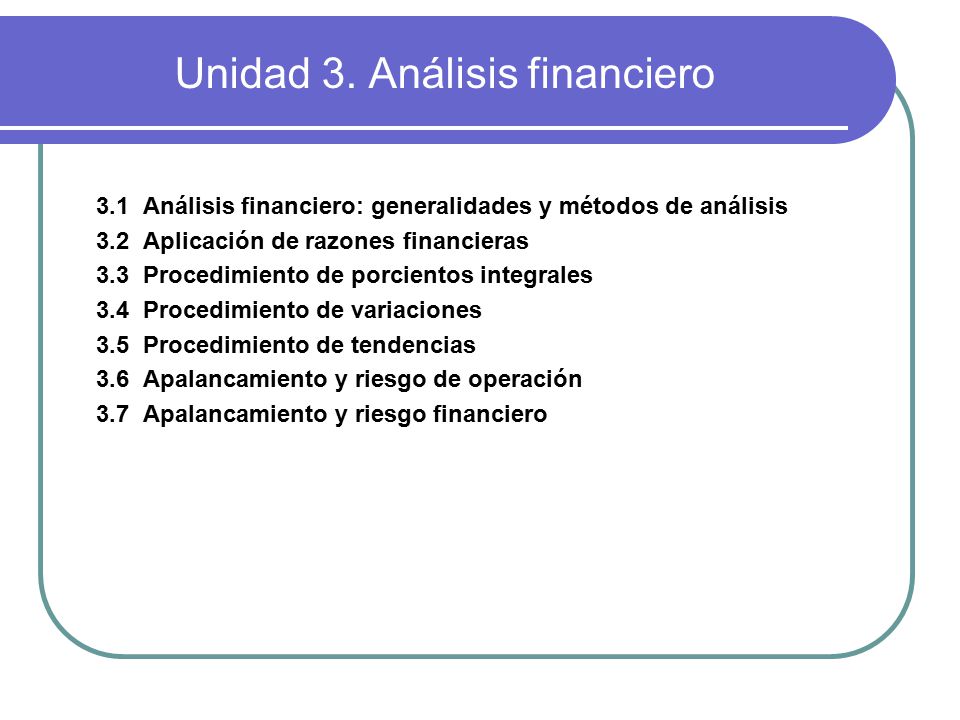 Unidad 3. Análisis financiero

3.1 Análisis financiero: generalidades y métodos de análisis
3.2 Aplicación de razones financieras
3.3 Procedimiento de porcientos integrales
3.4 Procedimiento de variaciones
3.5 Procedimiento de tendencias
3.6 Apalancamiento y riesgo de operación
3.7 Apalancamiento y riesgo financiero